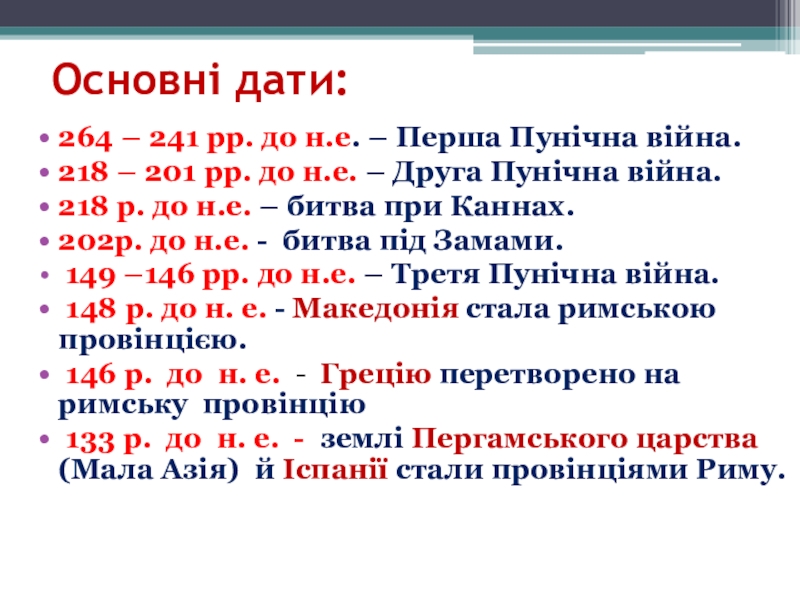 Основні дати:

• 264 – 241 рр. до н.е. – Перша Пунічна війна.
• 218 – 201 рр. до н.е. – Друга Пунічна війна.
• 218 р. до н.е. – битва при Каннах.
• 202р. до н.е. - битва під Замами.
• 149 –146 рр. до н.е. – Третя Пунічна війна.
• 148 р. до н. е. - Македонія стала римською провінцією.
• 146 р. до н. е. - Грецію перетворено на римську провінцію
• 133 р. до н. е. - землі Пергамського царства (Мала Азія) й Іспанії стали провінціями Риму.